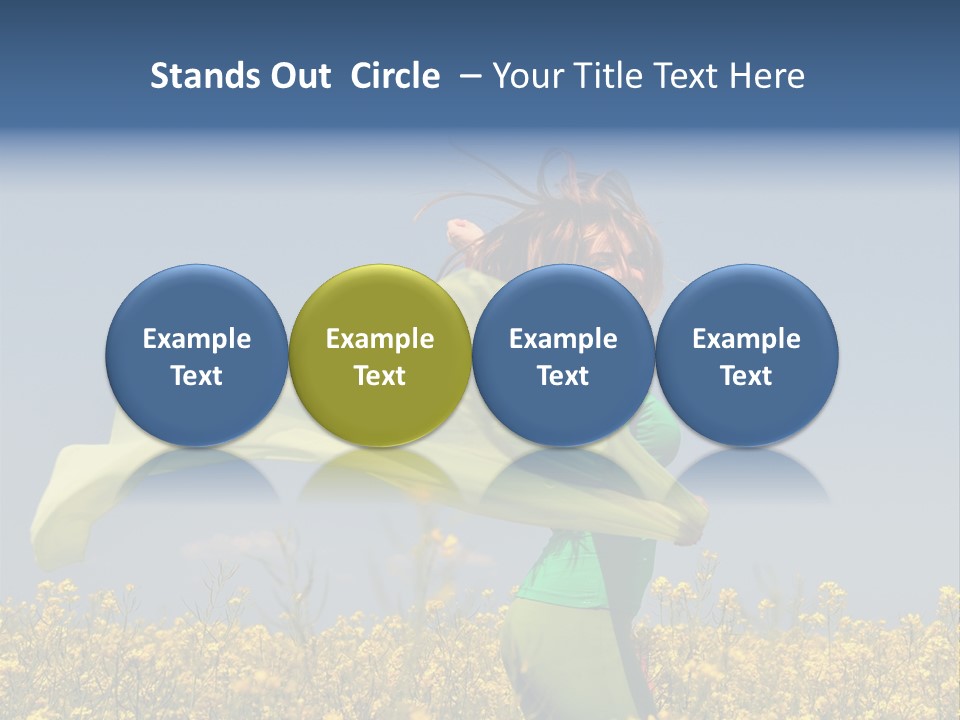 Stands Out Circle – Your Title Text Here

Example Text

Example Text

Example Text

Example Text